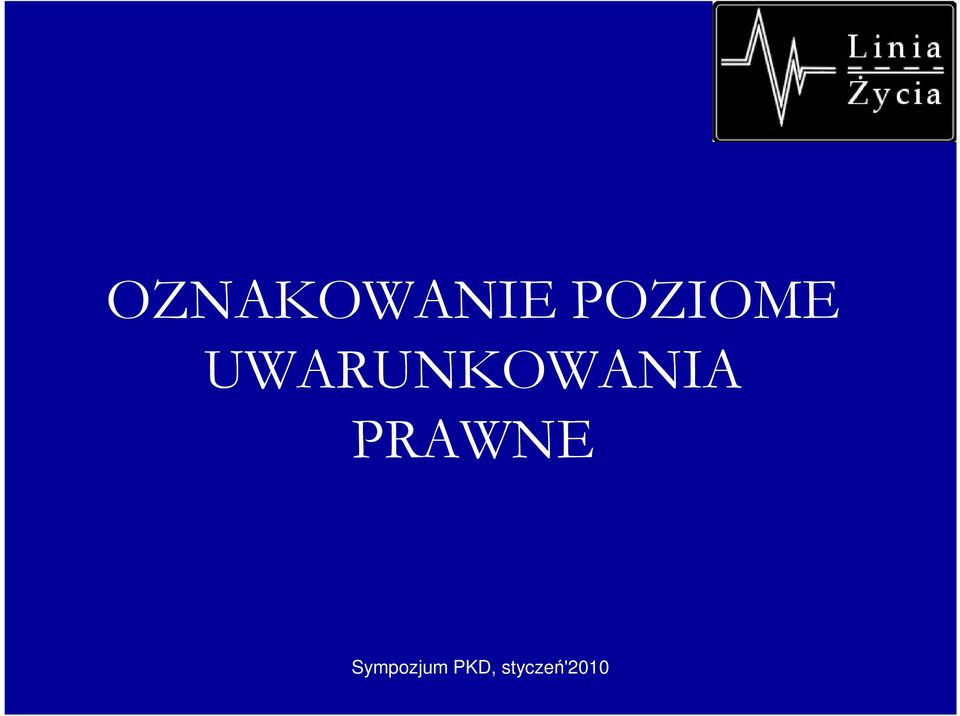 Linia
Życia

OZNAKOWANIE POZIOME UWARUNKOWANIA PRAWNE

Sympozjum PKD, styczeń'2010